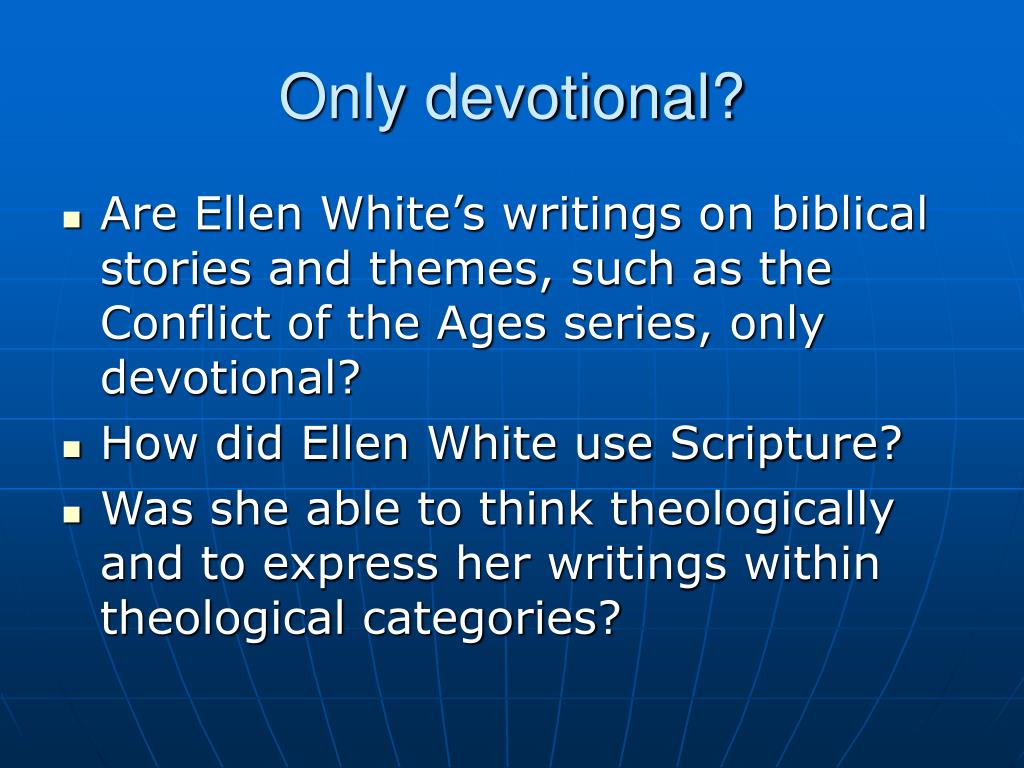 Only devotional?

- Are Ellen White’s writings on biblical stories and themes, such as the Conflict of the Ages series, only devotional?
- How did Ellen White use Scripture?
- Was she able to think theologically and to express her writings within theological categories?